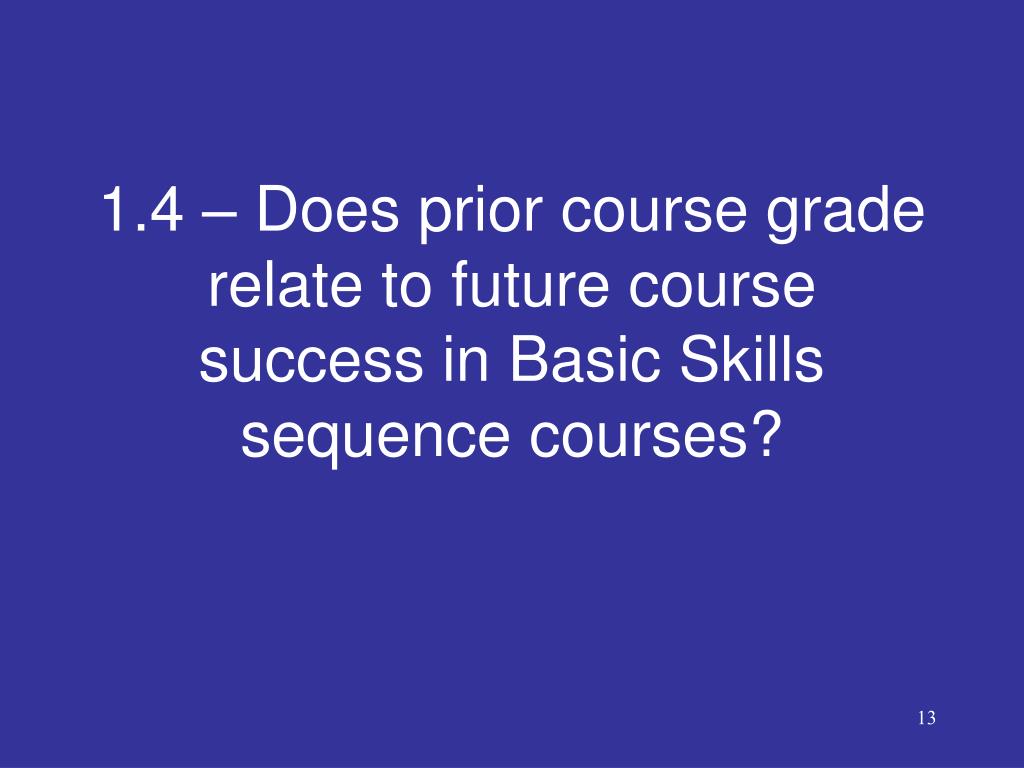 1.4 – Does prior course grade relate to future course success in Basic Skills sequence courses?

13